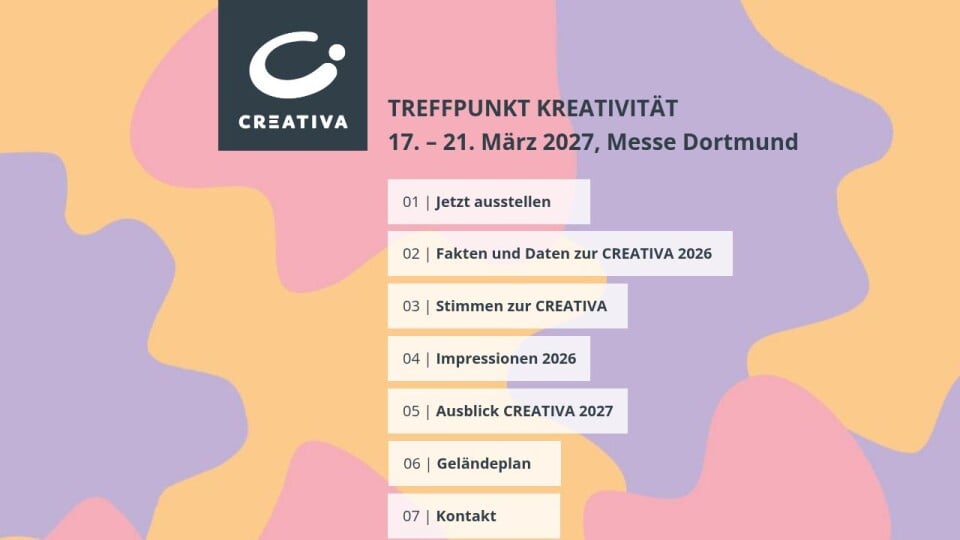 CREATIVA

TREFFPUNKT KREATIVITÄT
17. – 21. März 2027, Messe Dortmund

01 | Jetzt ausstellen

02 | Fakten und Daten zur CREATIVA 2026

03 | Stimmen zur CREATIVA

04 | Impressionen 2026

05 | Ausblick CREATIVA 2027

06 | Geländeplan

07 | Kontakt